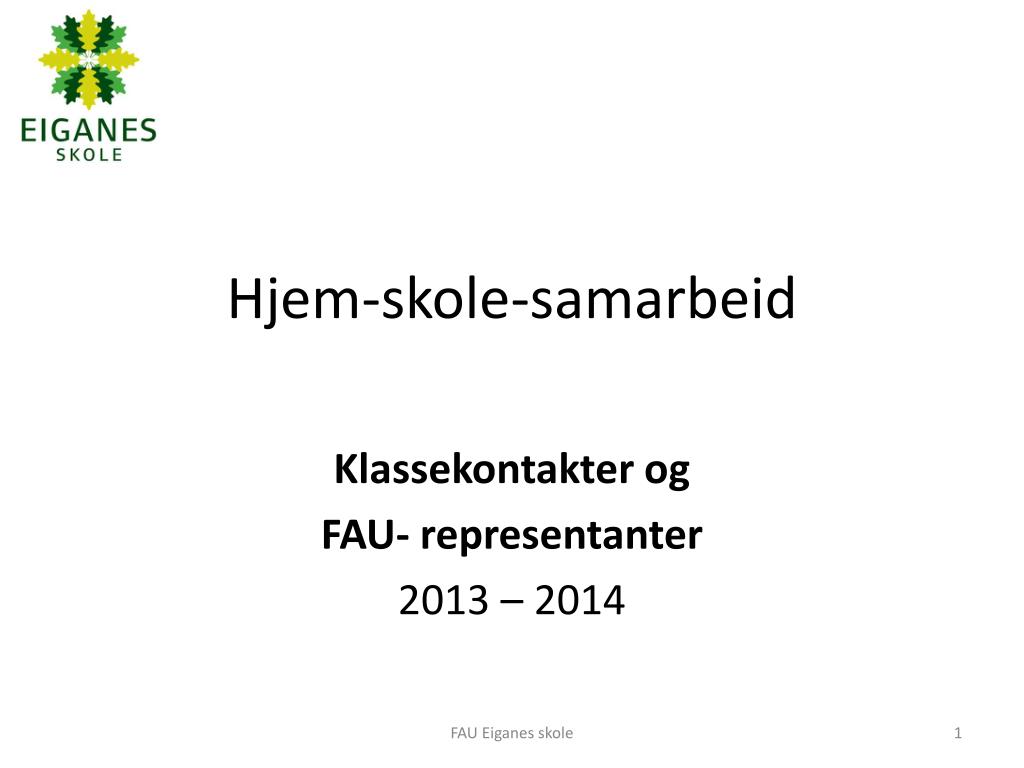 EIGANES
SKOLE

Hjem-skole-samarbeid

Klassekontakter og
FAU- representanter
2013 – 2014

FAU Eiganes skole

1